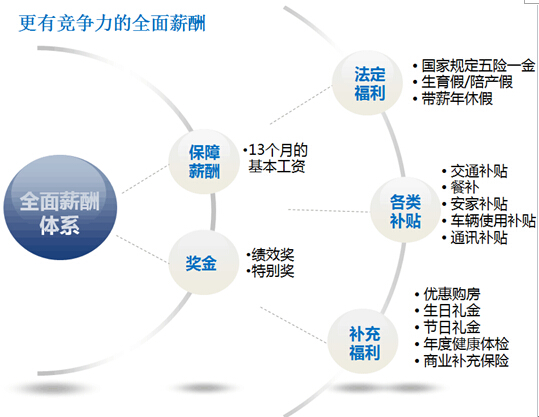 更有竞争力的全面薪酬

全面薪酬体系

保障薪酬

•13个月的基本工资

奖金

•绩效奖
•特别奖

法定福利

• 国家规定五险一金
• 生育假/陪产假
• 带薪年休假

各类补贴

• 交通补贴
• 餐补
• 安家补贴
• 车辆使用补贴
• 通讯补贴

补充福利

• 优惠购房
• 生日礼金
• 节日礼金
• 年度健康体检
• 商业补充保险